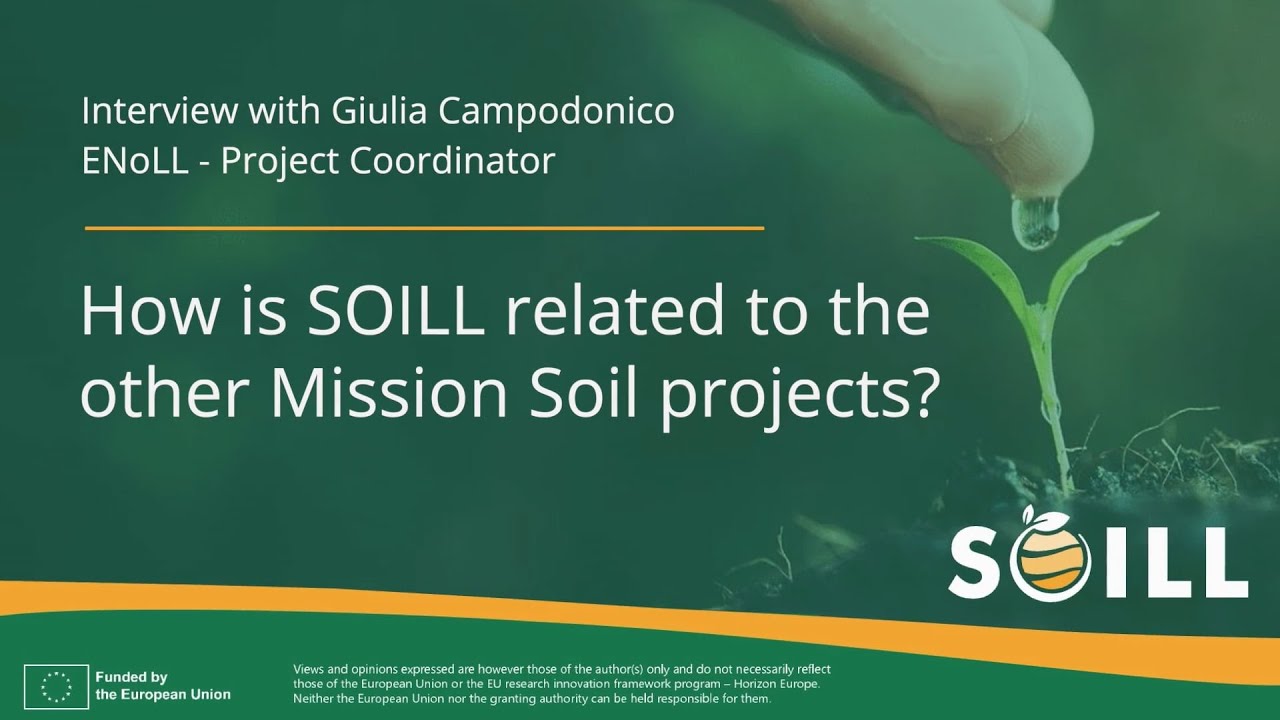 Interview with Giulia Campodonico
ENoLL - Project Coordinator

How is SOILL related to the other Mission Soil projects?

SOILL

Funded by the European Union

Views and opinions expressed are however those of the author(s) only and do not necessarily reflect those of the European Union or the EU research innovation framework program – Horizon Europe. Neither the European Union nor the granting authority can be held responsible for them.